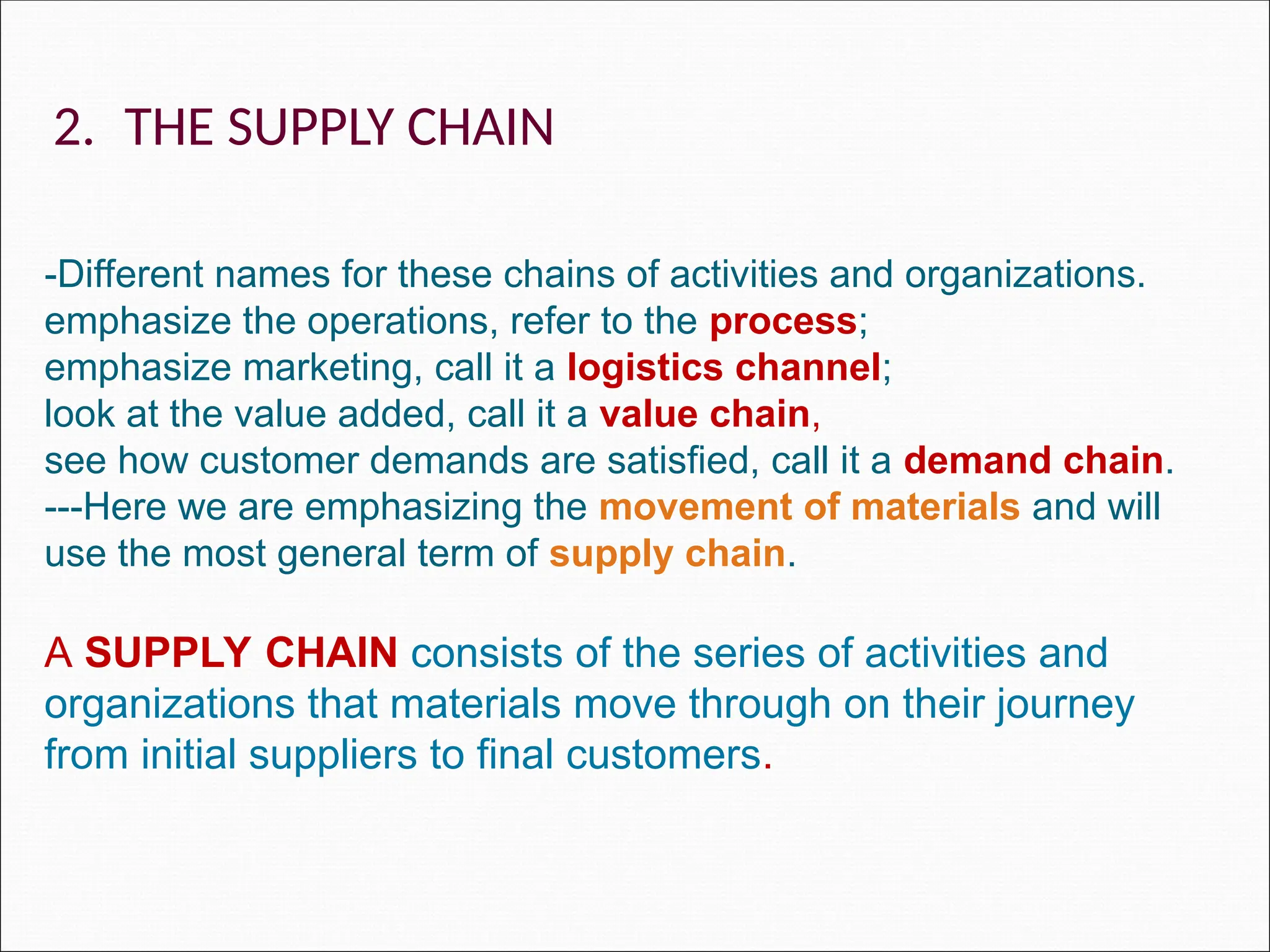 2. THE SUPPLY CHAIN

-Different names for these chains of activities and organizations.
emphasize the operations, refer to the process;
emphasize marketing, call it a logistics channel;
look at the value added, call it a value chain,
see how customer demands are satisfied, call it a demand chain.
---Here we are emphasizing the movement of materials and will use the most general term of supply chain.

A SUPPLY CHAIN consists of the series of activities and organizations that materials move through on their journey from initial suppliers to final customers.